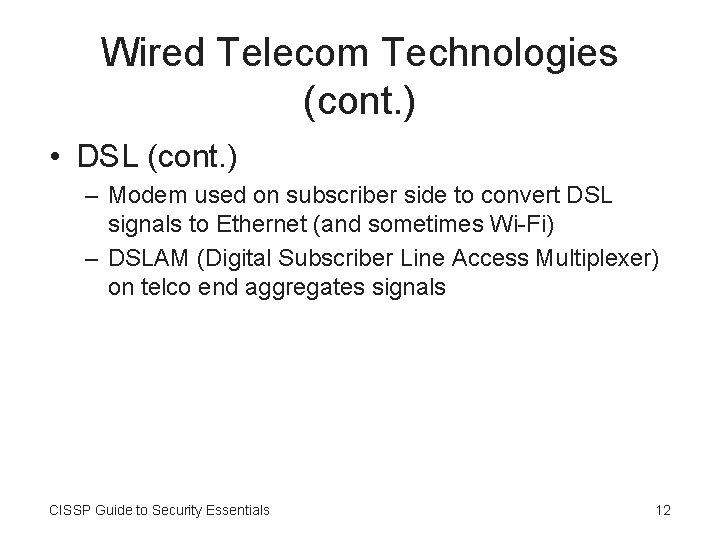 Wired Telecom Technologies (cont.)

• DSL (cont.)

– Modem used on subscriber side to convert DSL signals to Ethernet (and sometimes Wi-Fi)

– DSLAM (Digital Subscriber Line Access Multiplexer) on telco end aggregates signals

CISSP Guide to Security Essentials

12